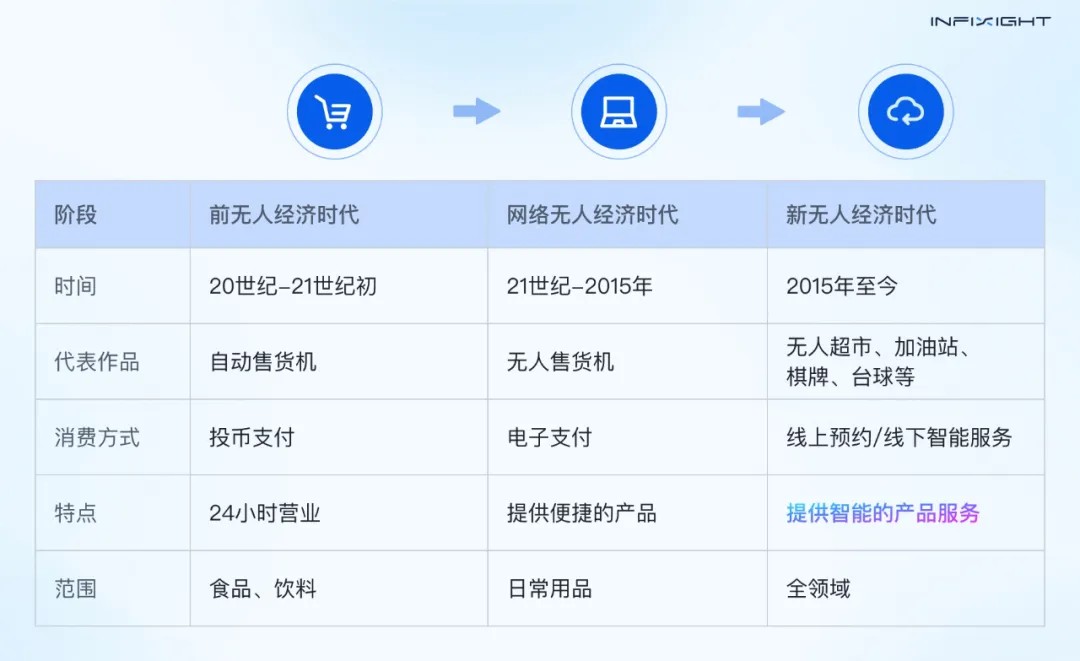 INFIXIGHT

| 阶段 | 前无人经济时代 | 网络无人经济时代 | 新无人经济时代 |
|---|---|---|---|
| 时间 | 20世纪-21世纪初 | 21世纪-2015年 | 2015年至今 |
| 代表作品 | 自动售货机 | 无人售货机 | 无人超市、加油站、棋牌、台球等 |
| 消费方式 | 投币支付 | 电子支付 | 线上预约/线下智能服务 |
| 特点 | 24小时营业 | 提供便捷的产品 | 提供智能的产品服务 |
| 范围 | 食品、饮料 | 日常用品 | 全领域 |